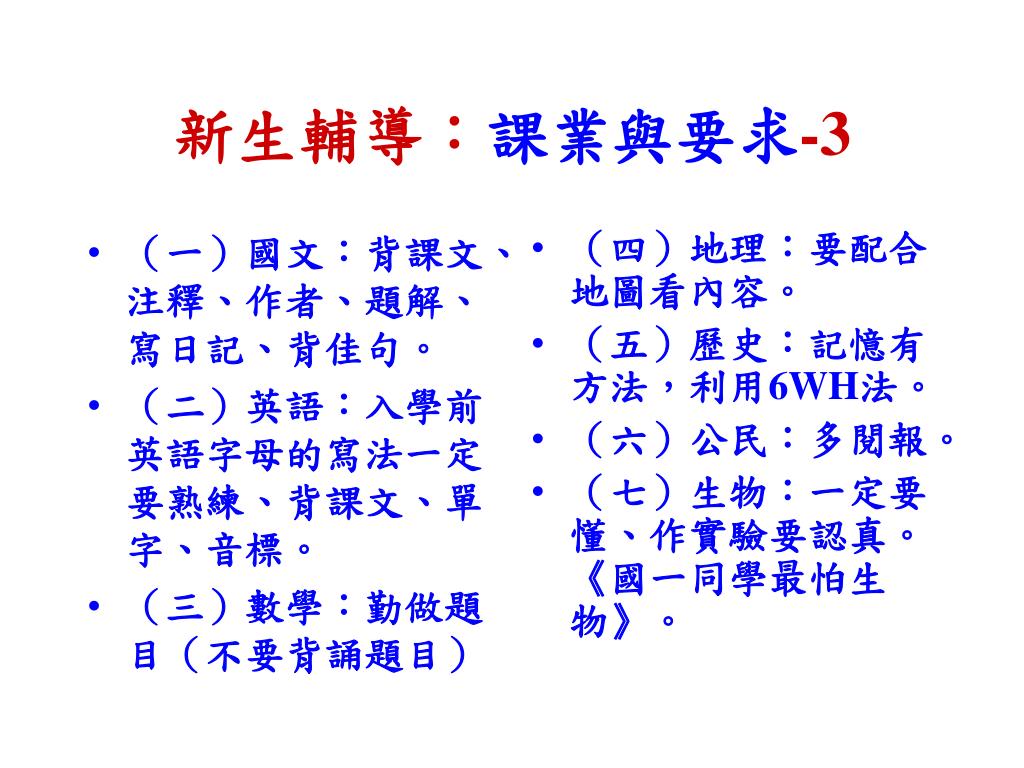 新生輔導：課業與要求-3

• （一）國文：背課文、注釋、作者、題解、寫日記、背佳句。
• （二）英語：入學前英語字母的寫法一定要熟練、背課文、單字、音標。
• （三）數學：勤做題目（不要背誦題目）

• （四）地理：要配合地圖看內容。
• （五）歷史：記憶有方法，利用6WH法。
• （六）公民：多閱報。
• （七）生物：一定要懂、作實驗要認真。《國一同學最怕生物》。